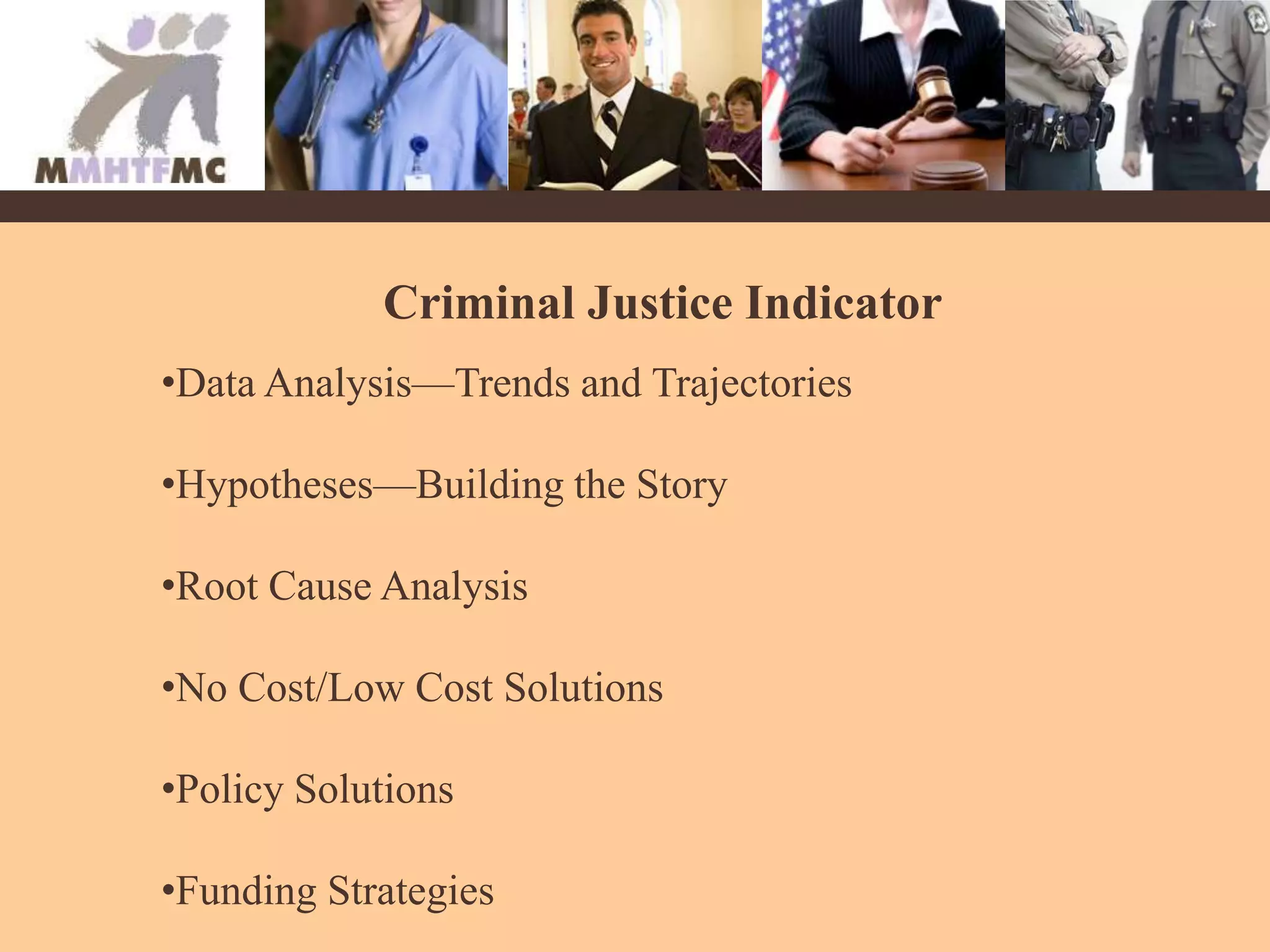 MMHTFMC

Criminal Justice Indicator

•Data Analysis—Trends and Trajectories

•Hypotheses—Building the Story

•Root Cause Analysis

•No Cost/Low Cost Solutions

•Policy Solutions

•Funding Strategies